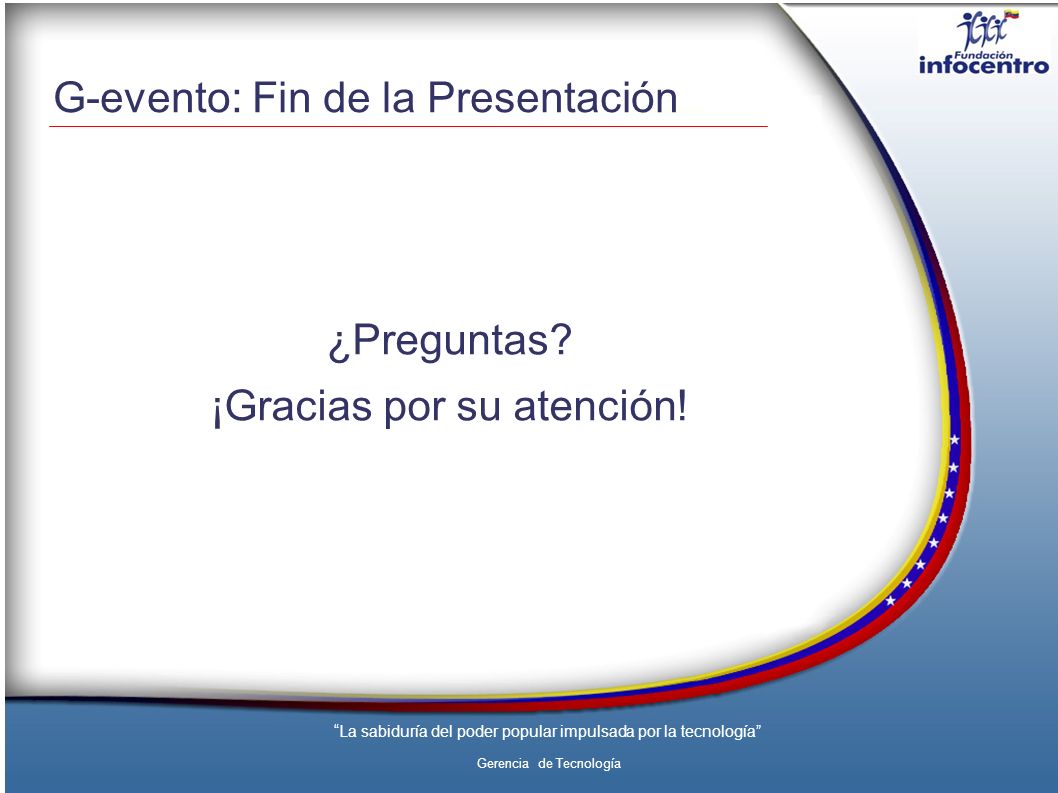 Fundación
infocentro

G-evento: Fin de la Presentación

¿Preguntas?

¡Gracias por su atención!

"La sabiduría del poder popular impulsada por la tecnología"

Gerencia de Tecnología